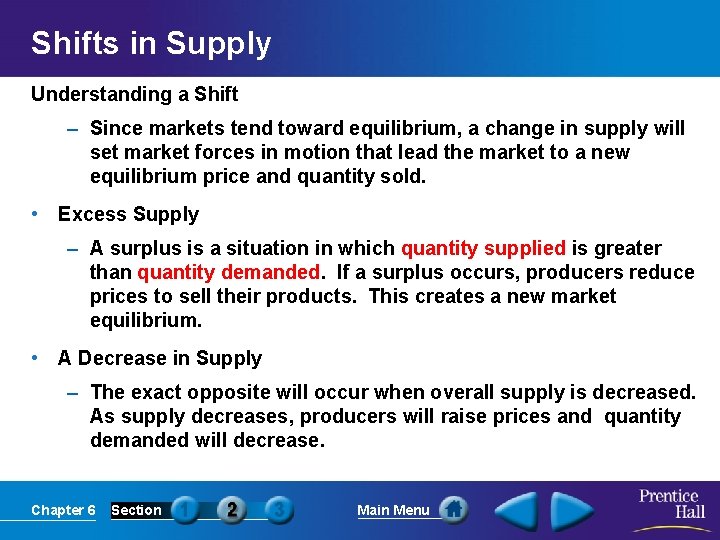 Shifts in Supply

Understanding a Shift

– Since markets tend toward equilibrium, a change in supply will set market forces in motion that lead the market to a new equilibrium price and quantity sold.

• Excess Supply

– A surplus is a situation in which quantity supplied is greater than quantity demanded. If a surplus occurs, producers reduce prices to sell their products. This creates a new market equilibrium.

• A Decrease in Supply

– The exact opposite will occur when overall supply is decreased. As supply decreases, producers will raise prices and quantity demanded will decrease.

Chapter 6 Section 1 2 3 Main Menu

Prentice Hall